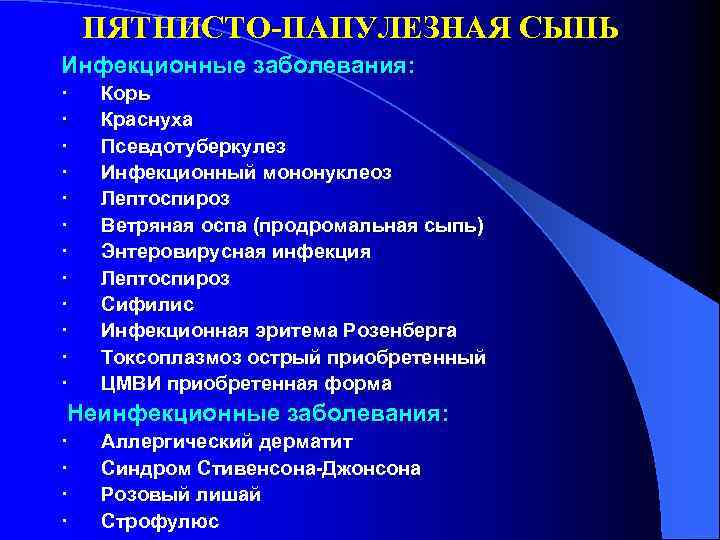 ПЯТНИСТО-ПАПУЛЕЗНАЯ СЫПЬ

Инфекционные заболевания:
· Корь
· Краснуха
· Псевдотуберкулез
· Инфекционный мононуклеоз
· Лептоспироз
· Ветряная оспа (продромальная сыпь)
· Энтеровирусная инфекция
· Лептоспироз
· Сифилис
· Инфекционная эритема Розенберга
· Токсоплазмоз острый приобретенный
· ЦМВИ приобретенная форма

Неинфекционные заболевания:
· Аллергический дерматит
· Синдром Стивенсона-Джонсона
· Розовый лишай
· Строфулюс